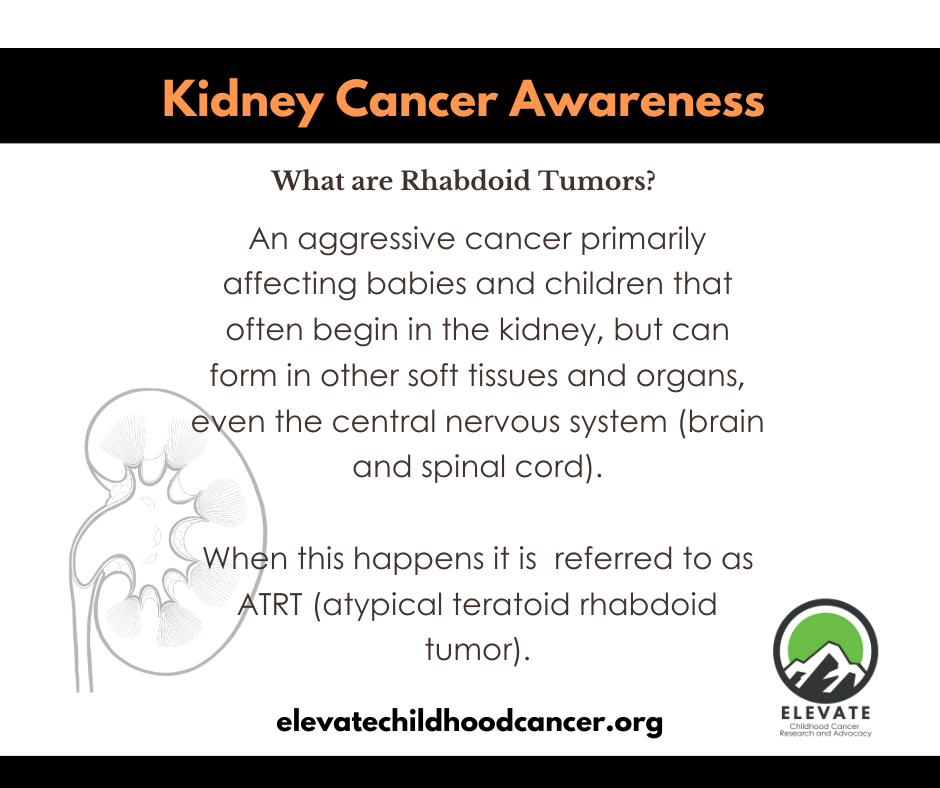 Kidney Cancer Awareness

What are Rhabdoid Tumors?

An aggressive cancer primarily affecting babies and children that often begin in the kidney, but can form in other soft tissues and organs, even the central nervous system (brain and spinal cord).

When this happens it is referred to as ATRT (atypical teratoid rhabdoid tumor).

elevatechildhoodcancer.org

ELEVATE
Childhood Cancer Research and Advocacy